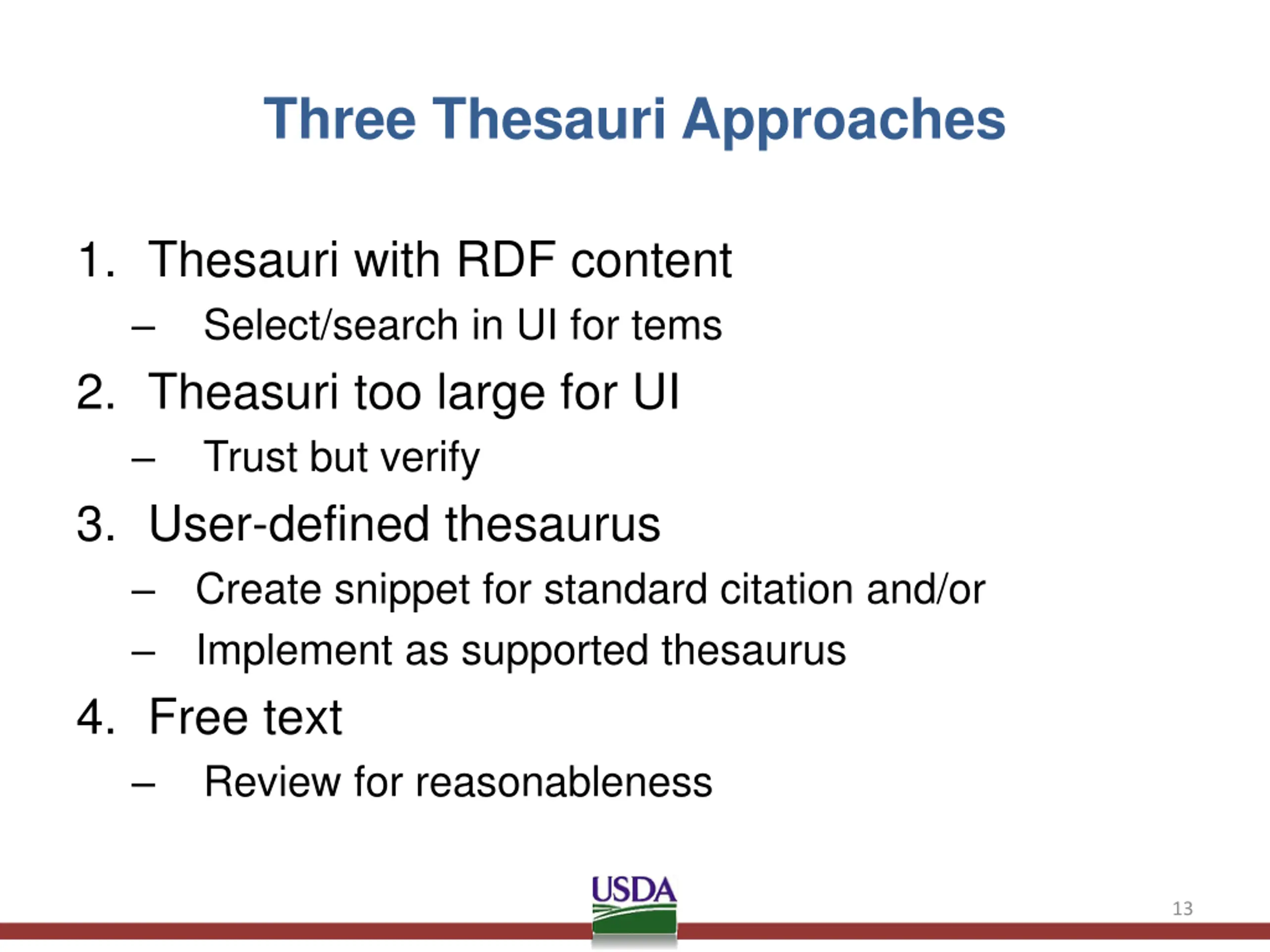 Three Thesauri Approaches

1. Thesauri with RDF content
– Select/search in UI for tems
2. Theasuri too large for UI
– Trust but verify
3. User-defined thesaurus
– Create snippet for standard citation and/or
– Implement as supported thesaurus
4. Free text
– Review for reasonableness

USDA

13